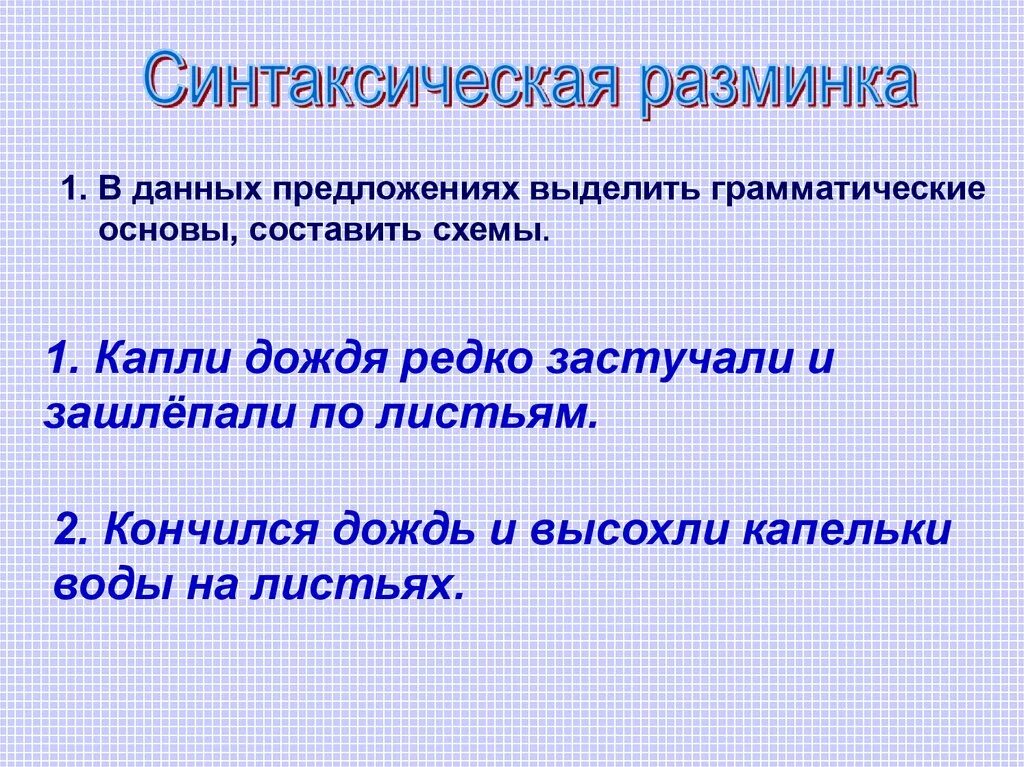 Синтаксическая разминка

1. В данных предложениях выделить грамматические основы, составить схемы.

1. Капли дождя редко застучали и зашлёпали по листьям.

2. Кончился дождь и высохли капельки воды на листьях.